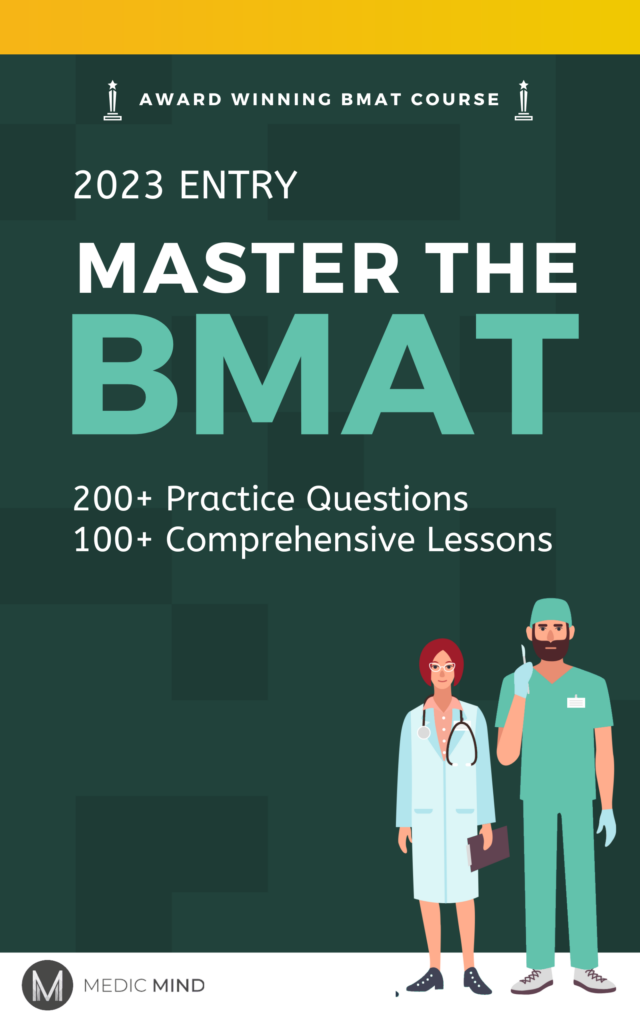 AWARD WINNING BMAT COURSE

2023 ENTRY

MASTER THE BMAT

200+ Practice Questions
100+ Comprehensive Lessons

M MEDIC MIND